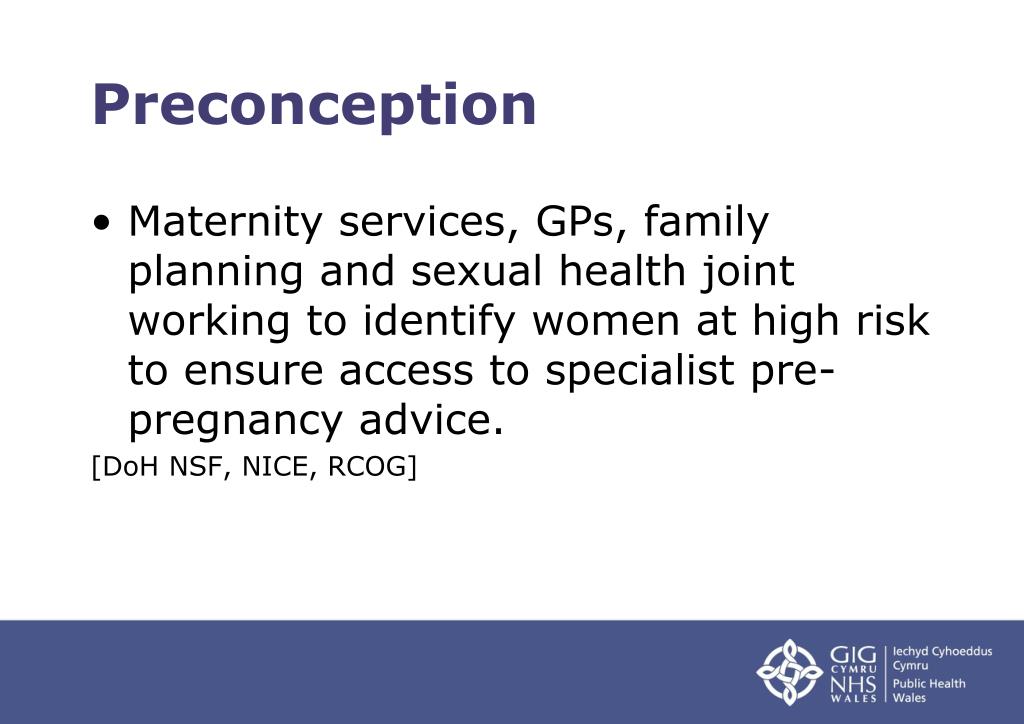 Preconception

• Maternity services, GPs, family planning and sexual health joint working to identify women at high risk to ensure access to specialist pre-pregnancy advice.

[DoH NSF, NICE, RCOG]

GIG CYMRU NHS WALES
Iechyd Cyhoeddus Cymru
Public Health Wales